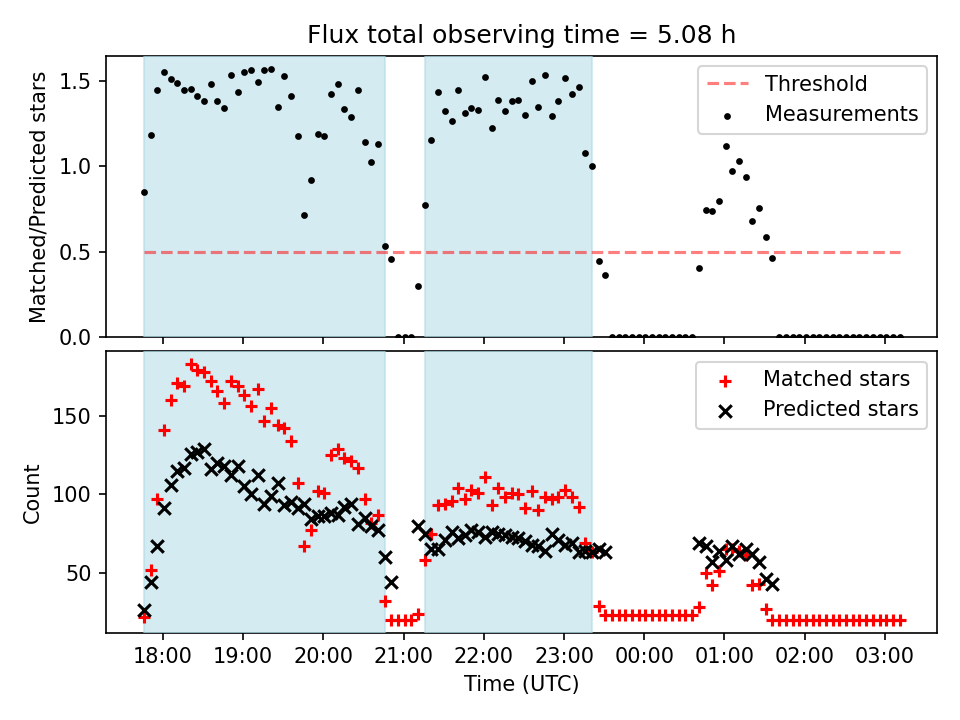 Flux total observing time = 5.08 h

Matched/Predicted stars

1.5
1.0
0.5
0.0

Threshold
Measurements

Count

150
100
50

Matched stars
Predicted stars

18:00 19:00 20:00 21:00 22:00 23:00 00:00 01:00 02:00 03:00

Time (UTC)